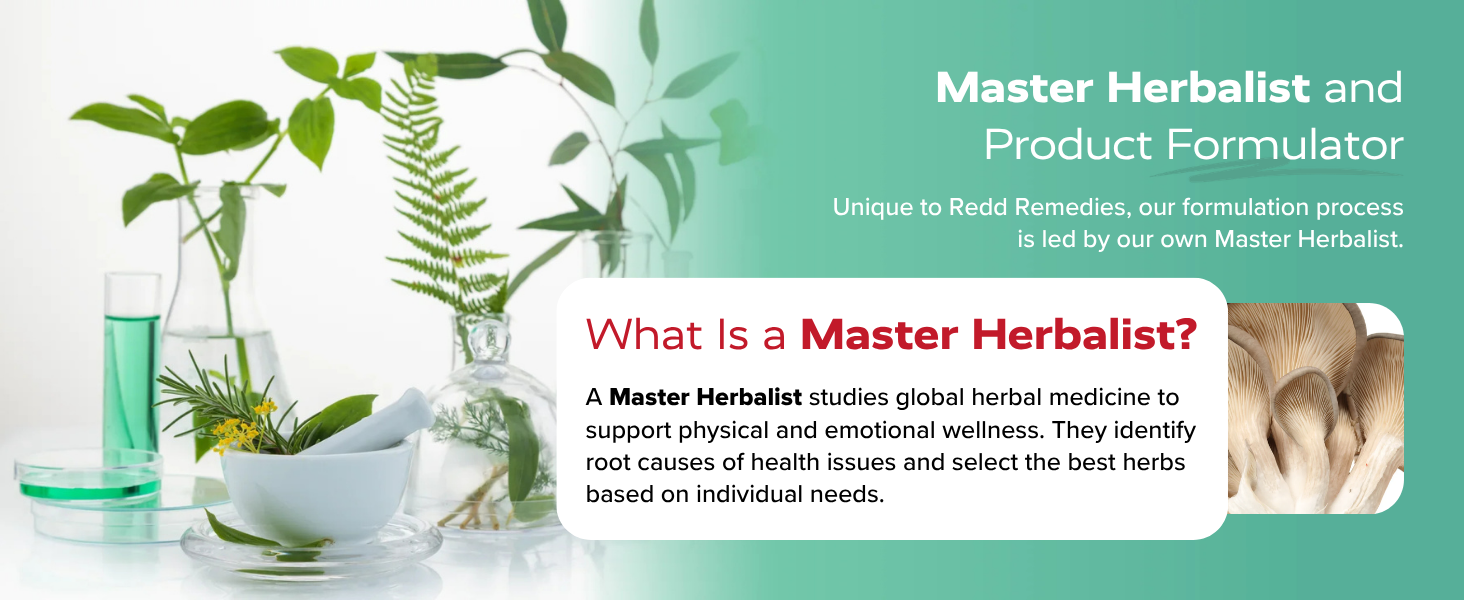 Master Herbalist and Product Formulator

Unique to Redd Remedies, our formulation process is led by our own Master Herbalist.

What Is a Master Herbalist?

A Master Herbalist studies global herbal medicine to support physical and emotional wellness. They identify root causes of health issues and select the best herbs based on individual needs.